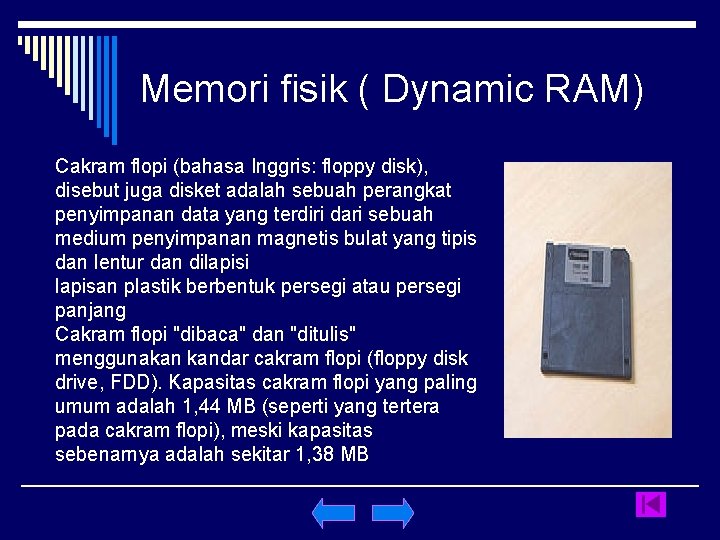 Memori fisik ( Dynamic RAM)

Cakram flopi (bahasa Inggris: floppy disk), disebut juga disket adalah sebuah perangkat penyimpanan data yang terdiri dari sebuah medium penyimpanan magnetis bulat yang tipis dan lentur dan dilapisi
lapisan plastik berbentuk persegi atau persegi panjang
Cakram flopi "dibaca" dan "ditulis" menggunakan kandar cakram flopi (floppy disk drive, FDD). Kapasitas cakram flopi yang paling umum adalah 1,44 MB (seperti yang tertera pada cakram flopi), meski kapasitas sebenarnya adalah sekitar 1,38 MB